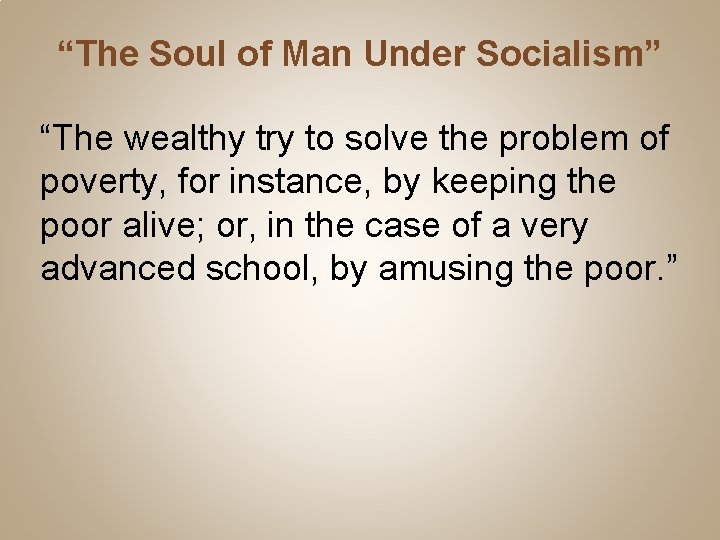 “The Soul of Man Under Socialism”

“The wealthy try to solve the problem of poverty, for instance, by keeping the poor alive; or, in the case of a very advanced school, by amusing the poor.”